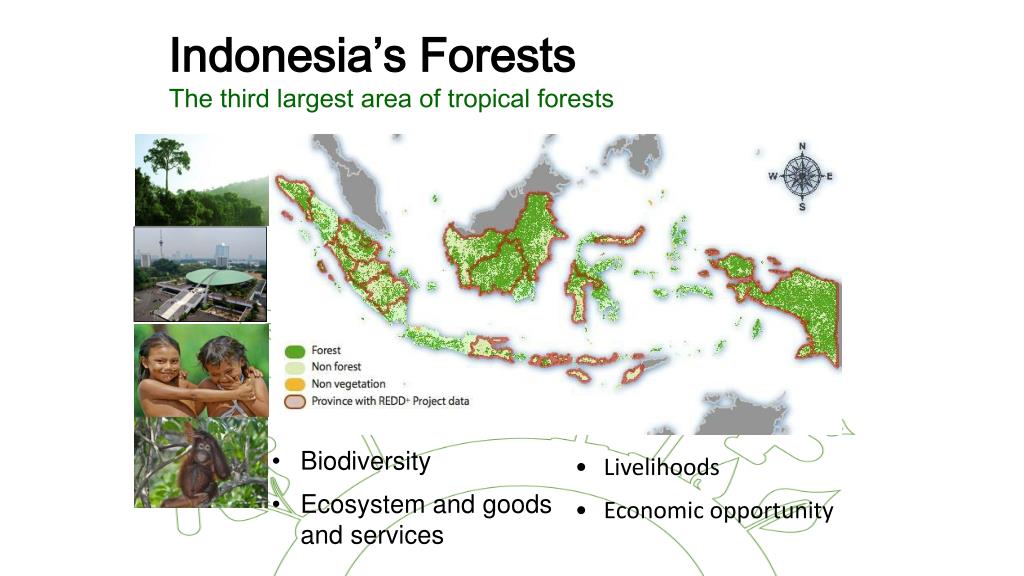 Indonesia's Forests
The third largest area of tropical forests

N
W E
S

Forest
Non forest
Non vegetation
Province with REDD+ Project data

• Biodiversity
• Ecosystem and goods and services

• Livelihoods
• Economic opportunity